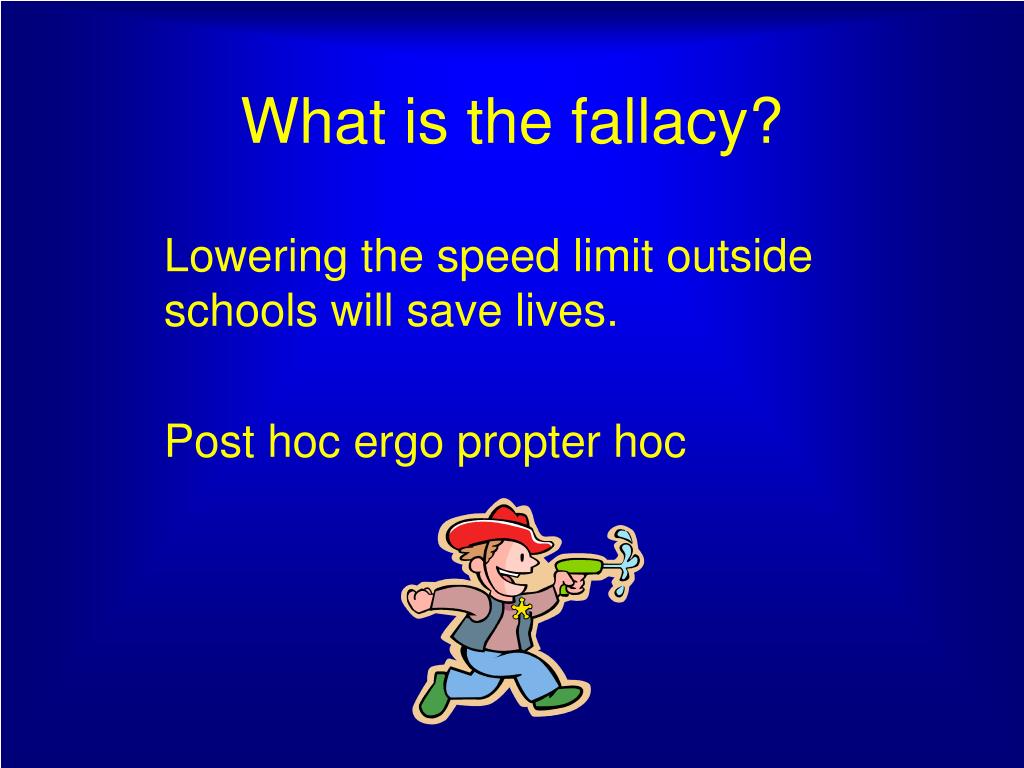 What is the fallacy?

Lowering the speed limit outside schools will save lives.

Post hoc ergo propter hoc